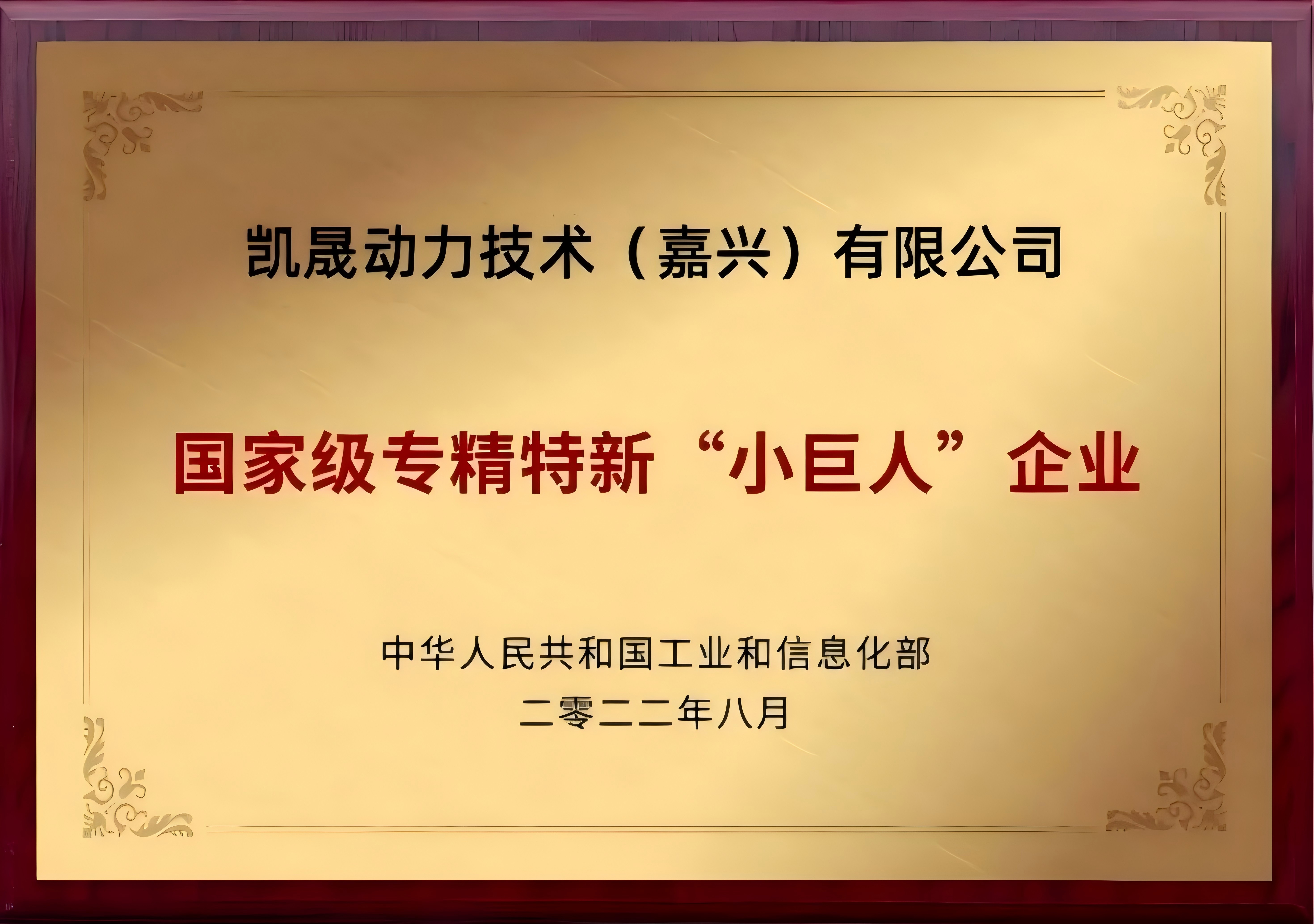 凯晟动力技术（嘉兴）有限公司

国家级专精特新“小巨人”企业

中华人民共和国工业和信息化部
二零二二年八月